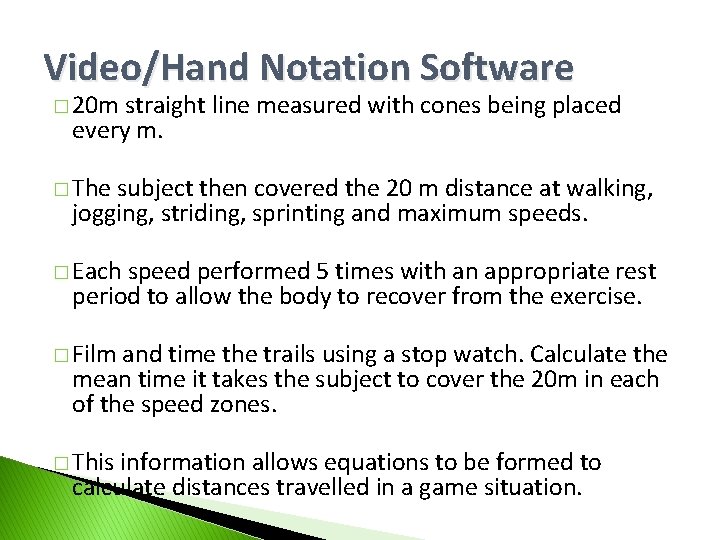 Video/Hand Notation Software

□ 20m straight line measured with cones being placed every m.

□ The subject then covered the 20 m distance at walking, jogging, striding, sprinting and maximum speeds.

□ Each speed performed 5 times with an appropriate rest period to allow the body to recover from the exercise.

□ Film and time the trails using a stop watch. Calculate the mean time it takes the subject to cover the 20m in each of the speed zones.

□ This information allows equations to be formed to calculate distances travelled in a game situation.